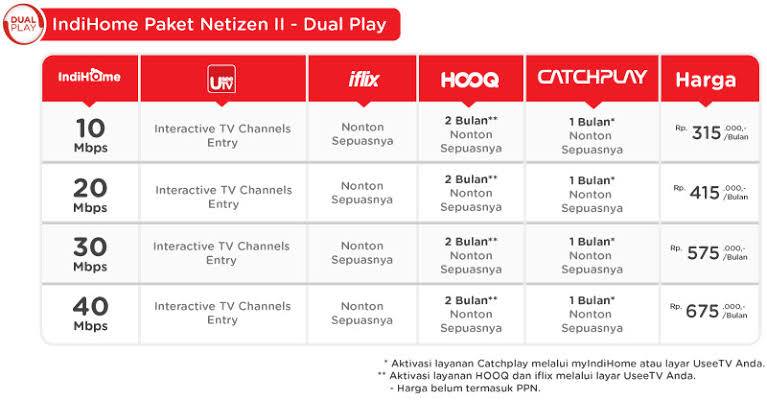 DUAL PLAY

IndiHome Paket Netizen II - Dual Play

| IndiHome | UseeTV | iflix | HOOQ | CATCHPLAY | Harga |
|---|---|---|---|---|---|
| 10 Mbps | Interactive TV Channels Entry | Nonton Sepuasnya | 2 Bulan** Nonton Sepuasnya | 1 Bulan* Nonton Sepuasnya | Rp. 315 .000,- /Bulan |
| 20 Mbps | Interactive TV Channels Entry | Nonton Sepuasnya | 2 Bulan** Nonton Sepuasnya | 1 Bulan* Nonton Sepuasnya | Rp. 415 .000,- /Bulan |
| 30 Mbps | Interactive TV Channels Entry | Nonton Sepuasnya | 2 Bulan** Nonton Sepuasnya | 1 Bulan* Nonton Sepuasnya | Rp. 575 .000,- /Bulan |
| 40 Mbps | Interactive TV Channels Entry | Nonton Sepuasnya | 2 Bulan** Nonton Sepuasnya | 1 Bulan* Nonton Sepuasnya | Rp. 675 .000,- /Bulan |

* Aktivasi layanan Catchplay melalui myIndiHome atau layar UseeTV Anda.
** Aktivasi layanan HOOQ dan iflix melalui layar UseeTV Anda.
- Harga belum termasuk PPN.